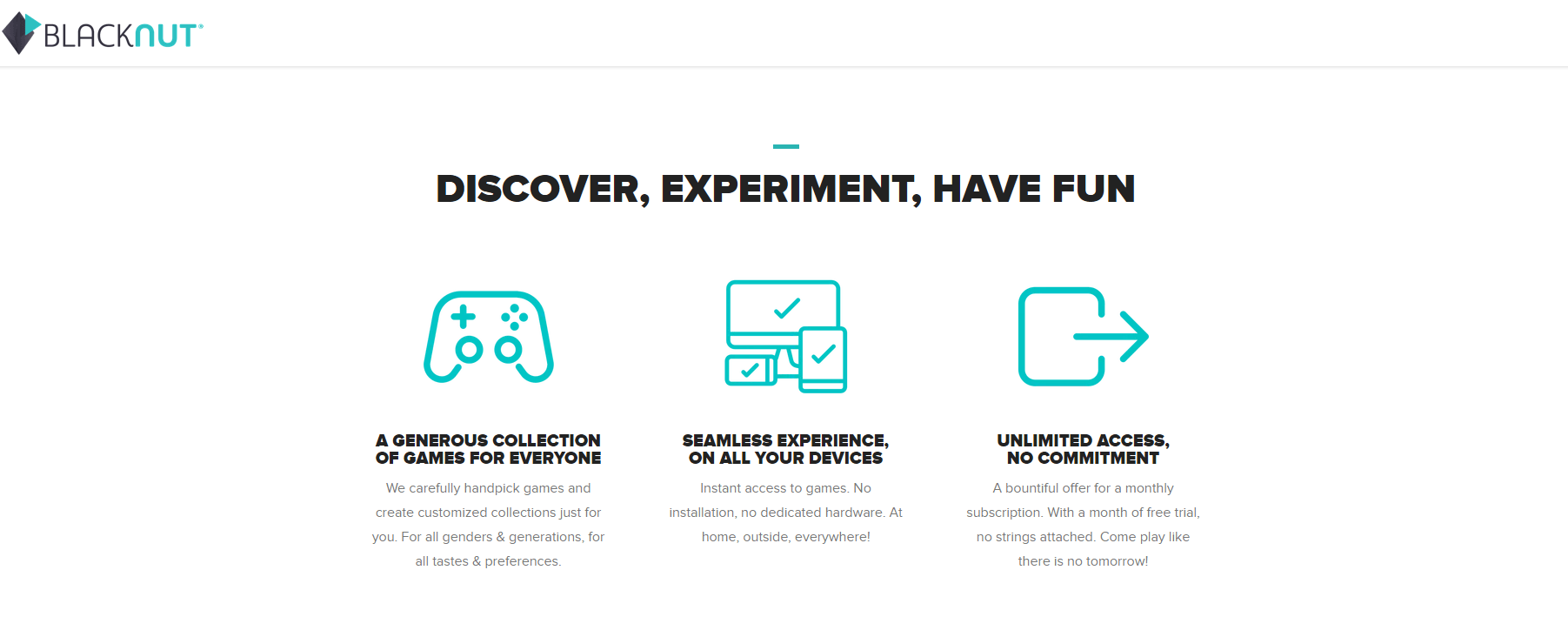 BLACKNUT

DISCOVER, EXPERIMENT, HAVE FUN

A GENEROUS COLLECTION OF GAMES FOR EVERYONE

We carefully handpick games and create customized collections just for you. For all genders & generations, for all tastes & preferences.

SEAMLESS EXPERIENCE, ON ALL YOUR DEVICES

Instant access to games. No installation, no dedicated hardware. At home, outside, everywhere!

UNLIMITED ACCESS, NO COMMITMENT

A bountiful offer for a monthly subscription. With a month of free trial, no strings attached. Come play like there is no tomorrow!